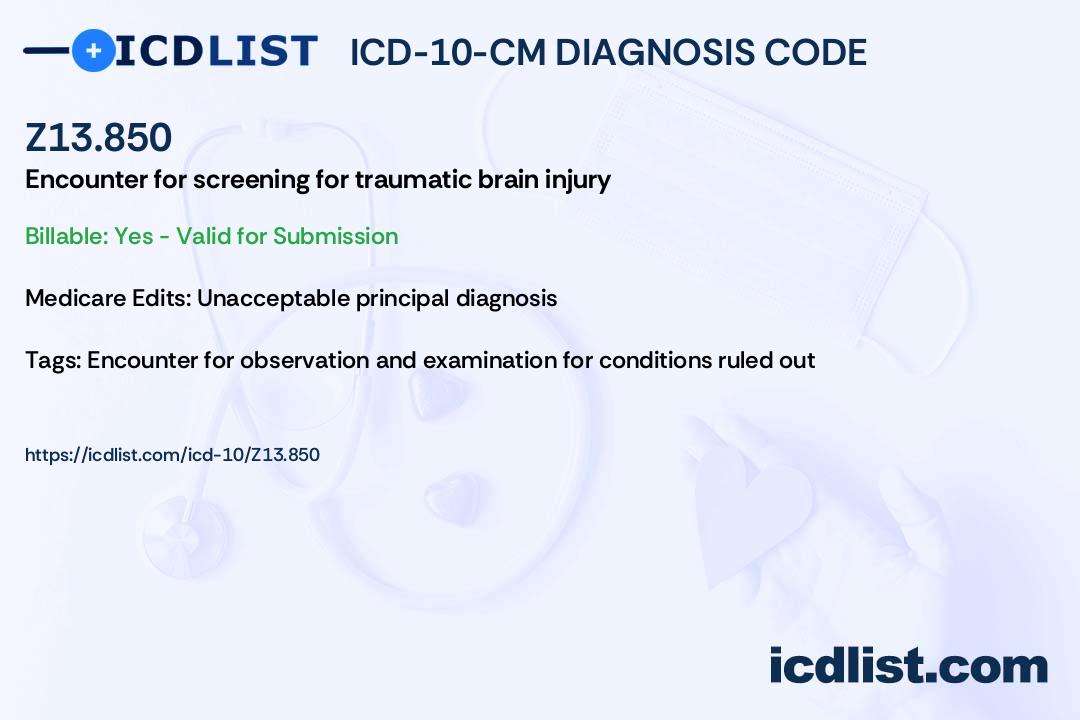 ICDLIST ICD-10-CM DIAGNOSIS CODE

Z13.850

Encounter for screening for traumatic brain injury

Billable: Yes - Valid for Submission

Medicare Edits: Unacceptable principal diagnosis

Tags: Encounter for observation and examination for conditions ruled out

https://icdlist.com/icd-10/Z13.850

icdlist.com